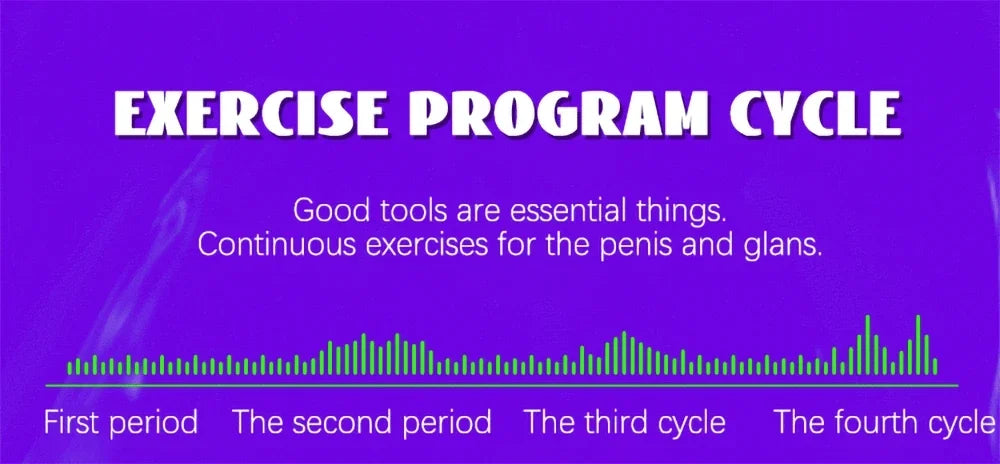 EXERCISE PROGRAM CYCLE

Good tools are essential things.
Continuous exercises for the penis and glans.

First period The second period The third cycle The fourth cycle